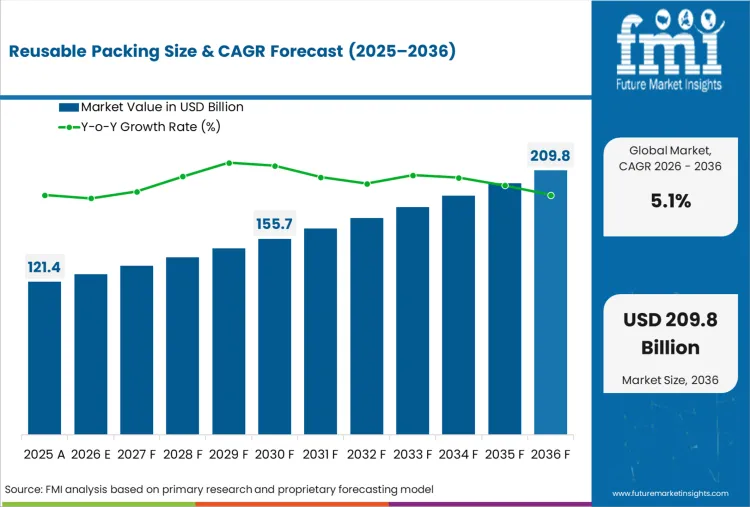 Reusable Packing Size & CAGR Forecast (2025–2036)

fmi
Future Market Insights

Market Value in USD Billion
Y-o-Y Growth Rate (%)

121.4
155.7
209.8

2025 A
2026 E
2027 F
2028 F
2029 F
2030 F
2031 F
2032 F
2033 F
2034 F
2035 F
2036 F

Global Market, CAGR 2026 - 2036
5.1%

USD 209.8 Billion
Market Size, 2036

Source: FMI analysis based on primary research and proprietary forecasting model

www.futuremarketinsights.com